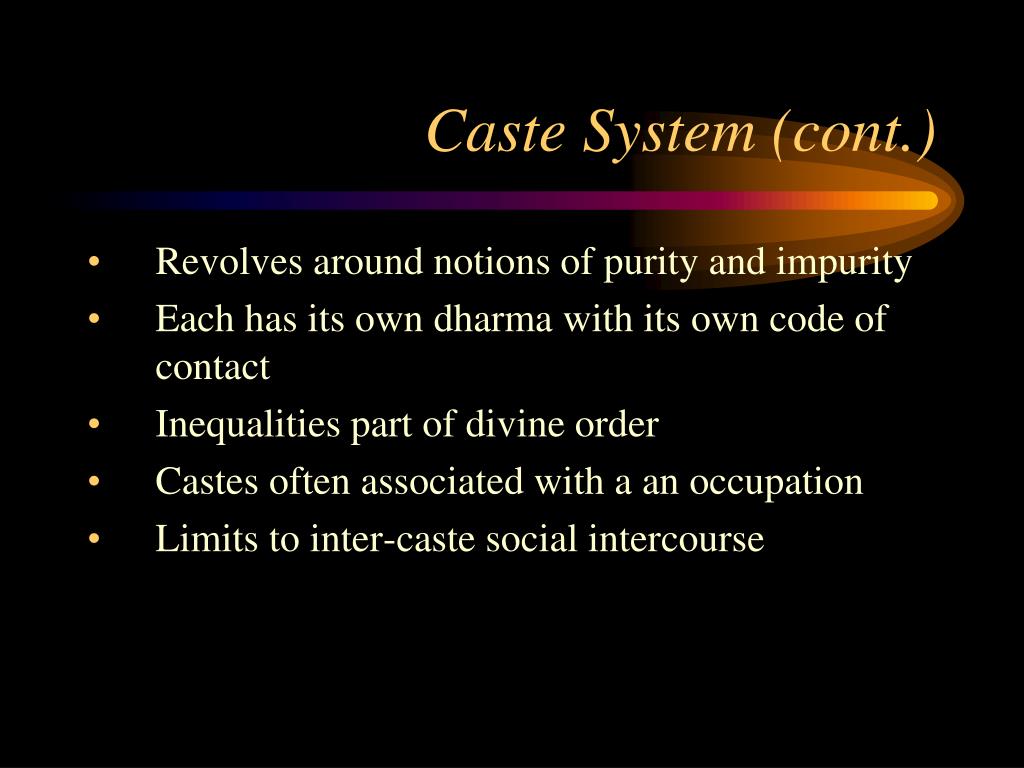 Caste System (cont.)

• Revolves around notions of purity and impurity
• Each has its own dharma with its own code of contact
• Inequalities part of divine order
• Castes often associated with a an occupation
• Limits to inter-caste social intercourse